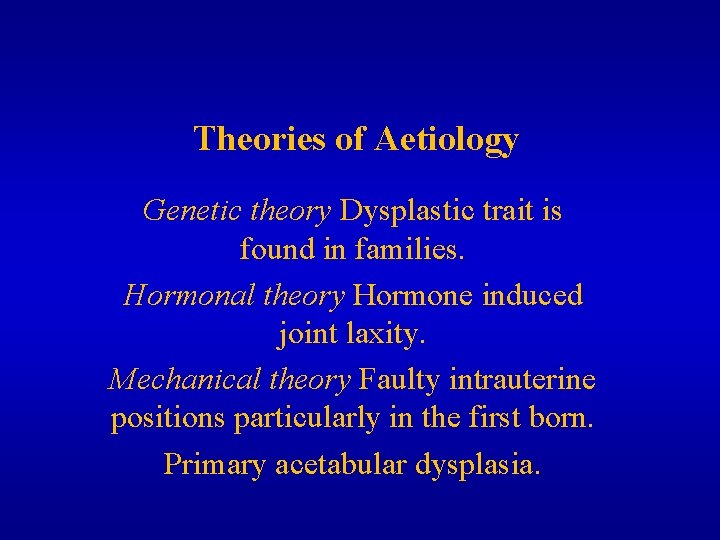 Theories of Aetiology

Genetic theory Dysplastic trait is found in families.

Hormonal theory Hormone induced joint laxity.

Mechanical theory Faulty intrauterine positions particularly in the first born.

Primary acetabular dysplasia.